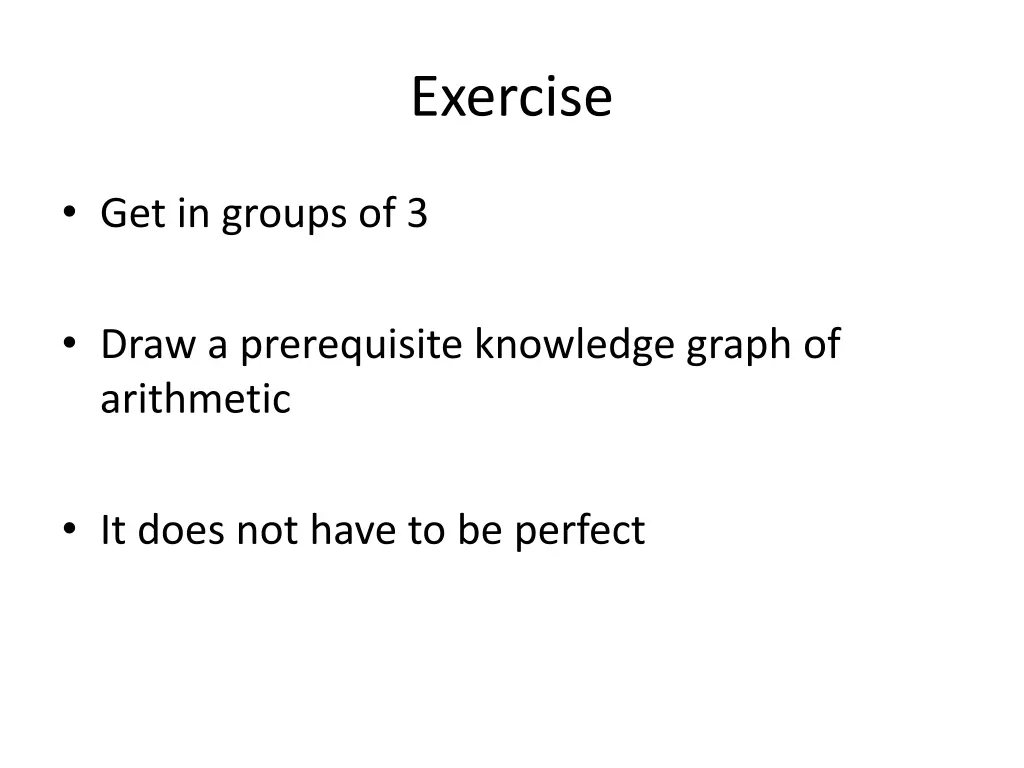 Exercise

• Get in groups of 3

• Draw a prerequisite knowledge graph of arithmetic

• It does not have to be perfect